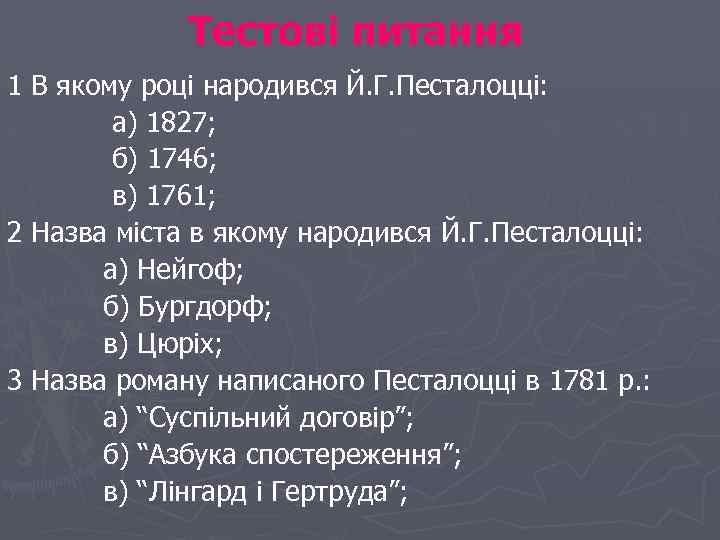 Тестові питання

1 В якому році народився Й.Г.Песталоцці:
а) 1827;
б) 1746;
в) 1761;

2 Назва міста в якому народився Й.Г.Песталоцці:
а) Нейгоф;
б) Бургдорф;
в) Цюріх;

3 Назва роману написаного Песталоцці в 1781 р.:
а) “Суспільний договір”;
б) “Азбука спостереження”;
в) “Лінгард і Гертруда”;